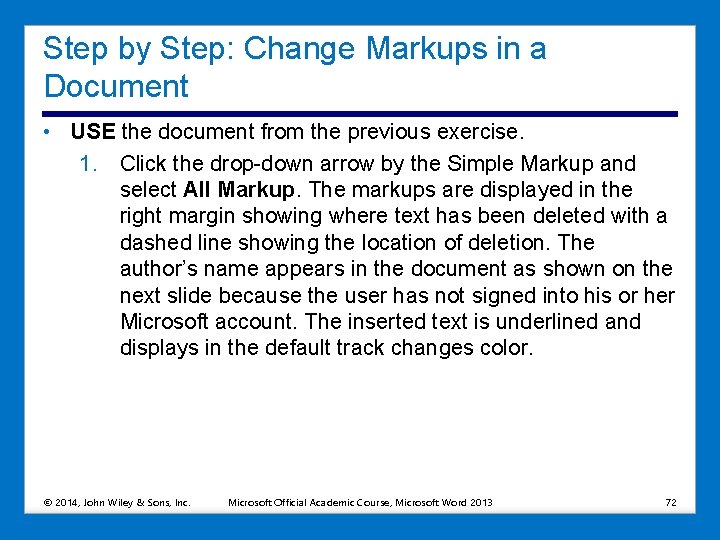 Step by Step: Change Markups in a Document

• USE the document from the previous exercise.

1. Click the drop-down arrow by the Simple Markup and select All Markup. The markups are displayed in the right margin showing where text has been deleted with a dashed line showing the location of deletion. The author's name appears in the document as shown on the next slide because the user has not signed into his or her Microsoft account. The inserted text is underlined and displays in the default track changes color.

© 2014, John Wiley & Sons, Inc. Microsoft Official Academic Course, Microsoft Word 2013 72